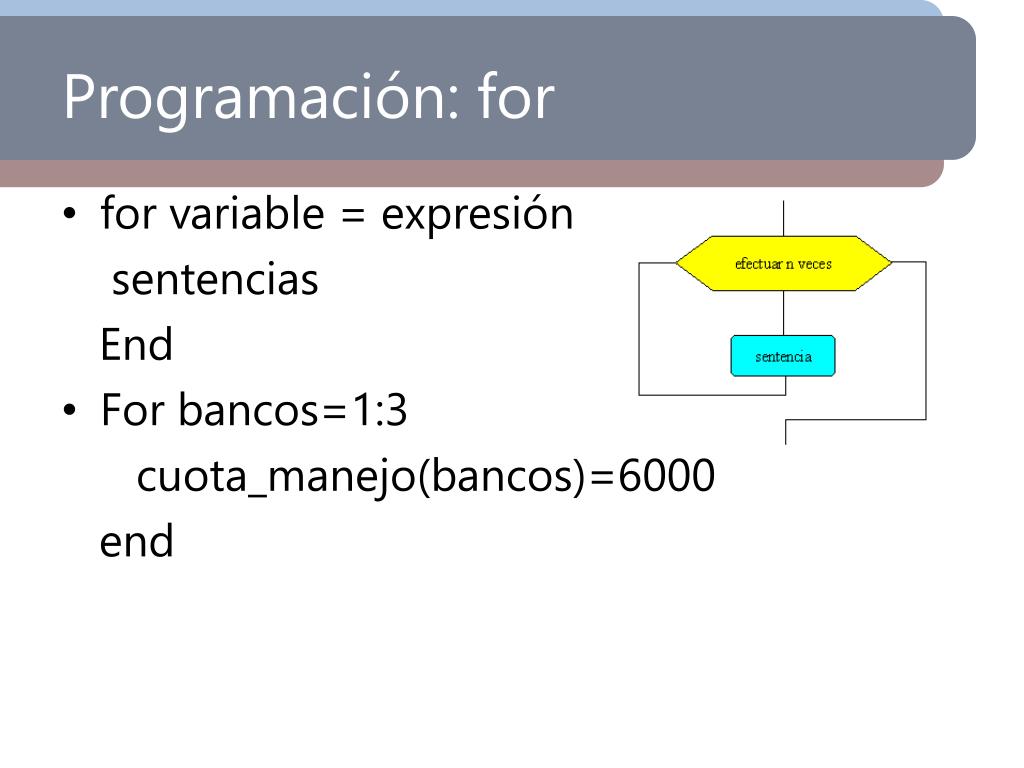 Programación: for

• for variable = expresión
sentencias
End
• For bancos=1:3
cuota_manejo(bancos)=6000
end

efectuar n veces

sentencia